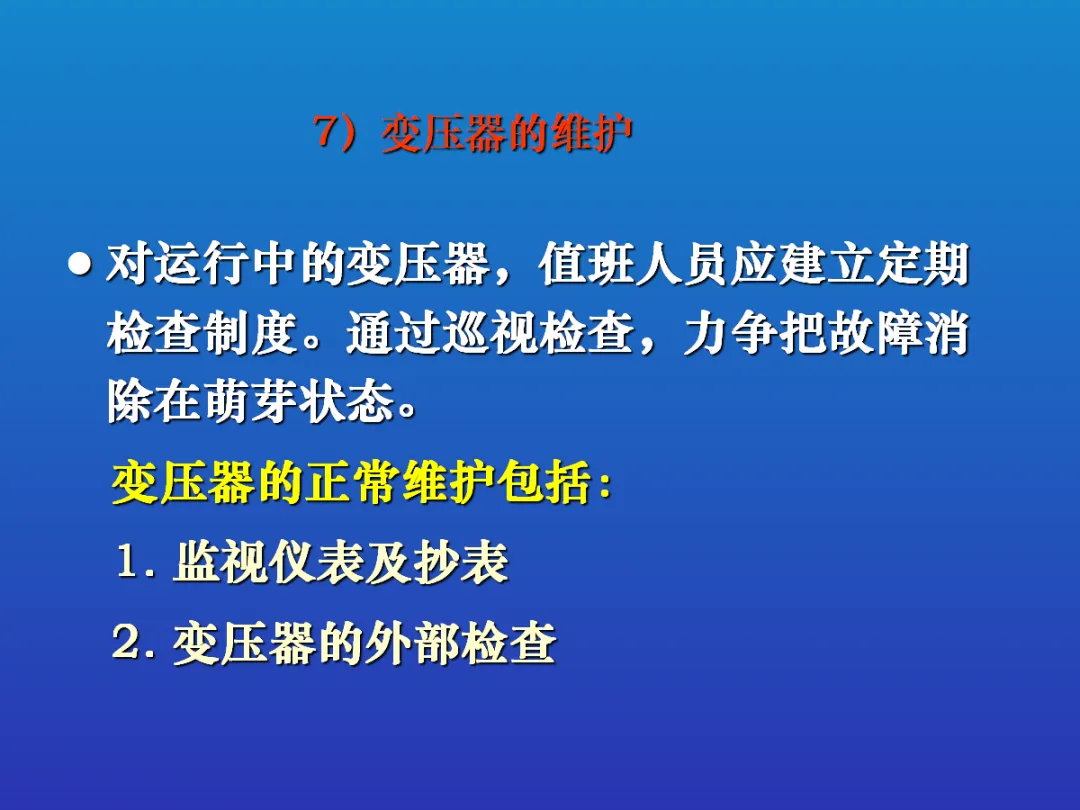 7）变压器的维护

● 对运行中的变压器，值班人员应建立定期检查制度。通过巡视检查，力争把故障消除在萌芽状态。

变压器的正常维护包括：

1. 监视仪表及抄表

2. 变压器的外部检查